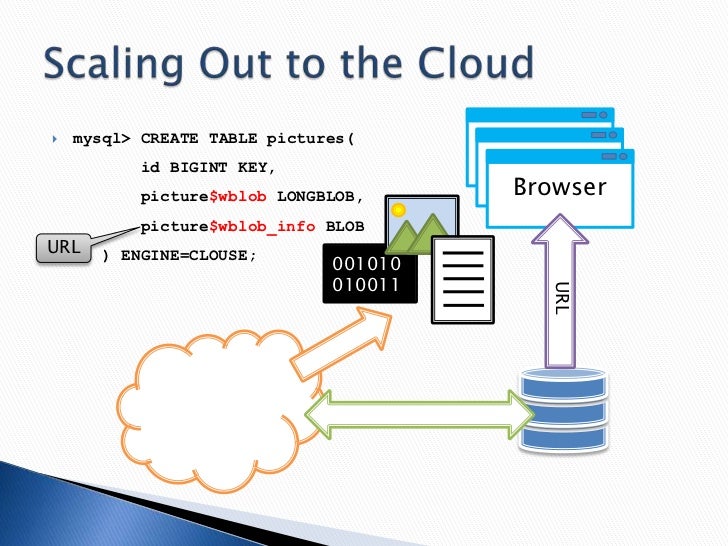 Scaling Out to the Cloud

mysql> CREATE TABLE pictures(
id BIGINT KEY,
picture$wblob LONGBLOB,
picture$wblob_info BLOB
) ENGINE=CLOUSE;

URL

Browser

001010
010011

URL